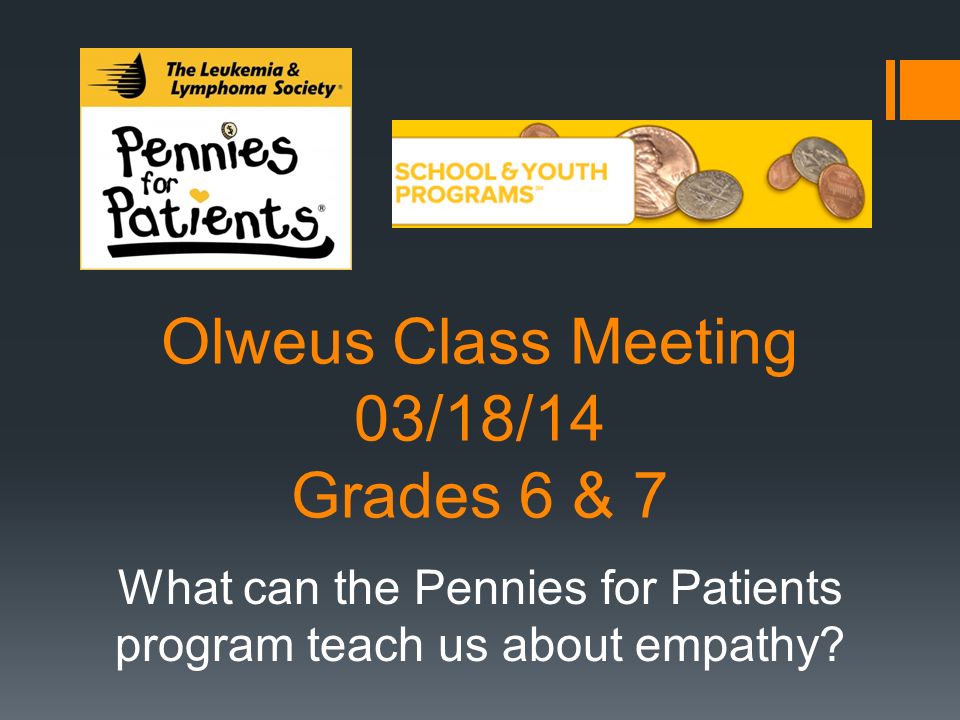 The Leukemia & Lymphoma Society®

Pennies for Patients®

SCHOOL & YOUTH PROGRAMS℠

Olweus Class Meeting
03/18/14
Grades 6 & 7

What can the Pennies for Patients program teach us about empathy?